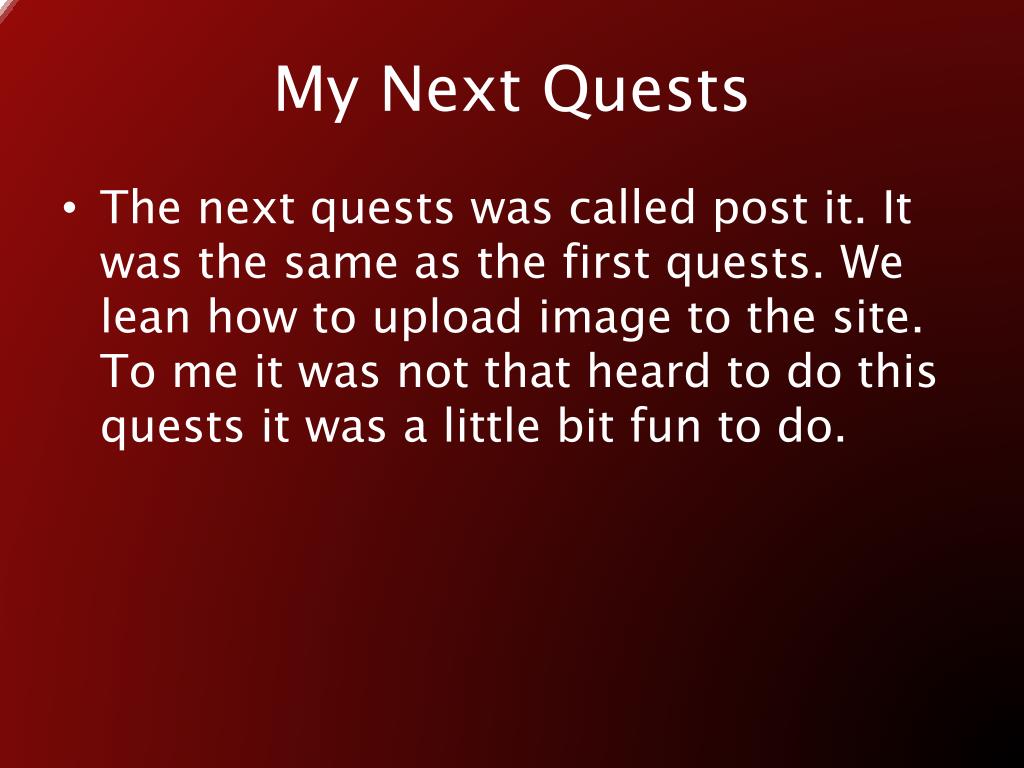 My Next Quests

• The next quests was called post it. It was the same as the first quests. We lean how to upload image to the site. To me it was not that heard to do this quests it was a little bit fun to do.